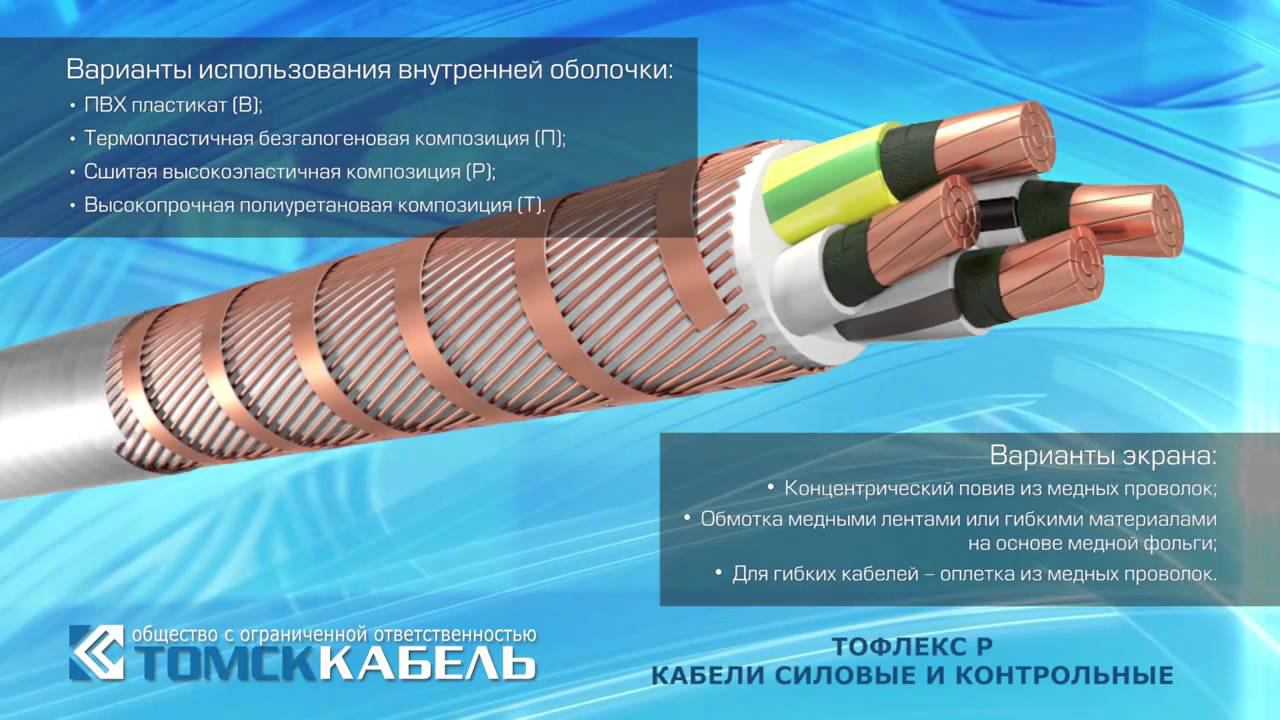 Варианты использования внутренней оболочки:
• ПВХ пластикат (В);
• Термопластичная безгалогеновая композиция (П);
• Сшитая высокоэластичная композиция (Р);
• Высокопрочная полиуретановая композиция (Т).

Варианты экрана:
• Концентрический повив из медных проволок;
• Обмотка медными лентами или гибкими материалами на основе медной фольги;
• Для гибких кабелей – оплетка из медных проволок.

общество с ограниченной ответственностью
ТОМСККАБЕЛЬ

ТОФЛЕКС Р
КАБЕЛИ СИЛОВЫЕ И КОНТРОЛЬНЫЕ